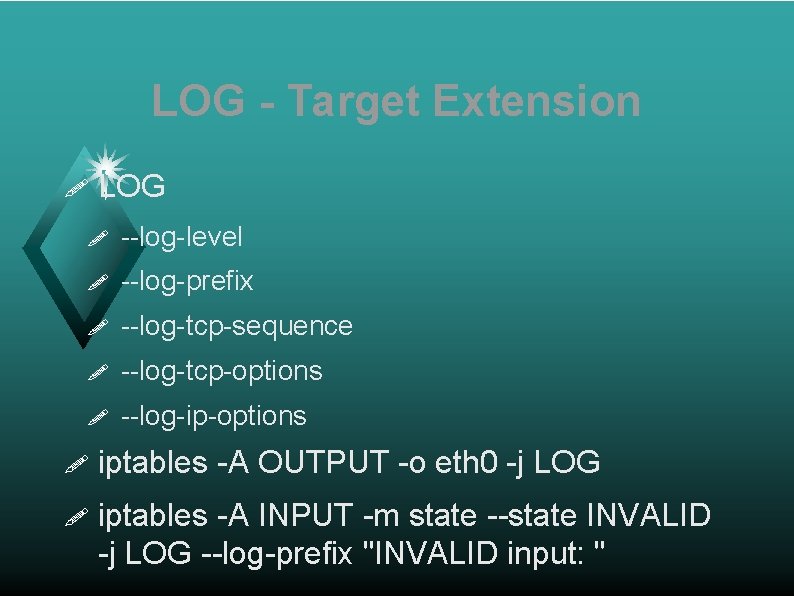 LOG - Target Extension

LOG

--log-level

--log-prefix

--log-tcp-sequence

--log-tcp-options

--log-ip-options

iptables -A OUTPUT -o eth0 -j LOG

iptables -A INPUT -m state --state INVALID -j LOG --log-prefix "INVALID input: "